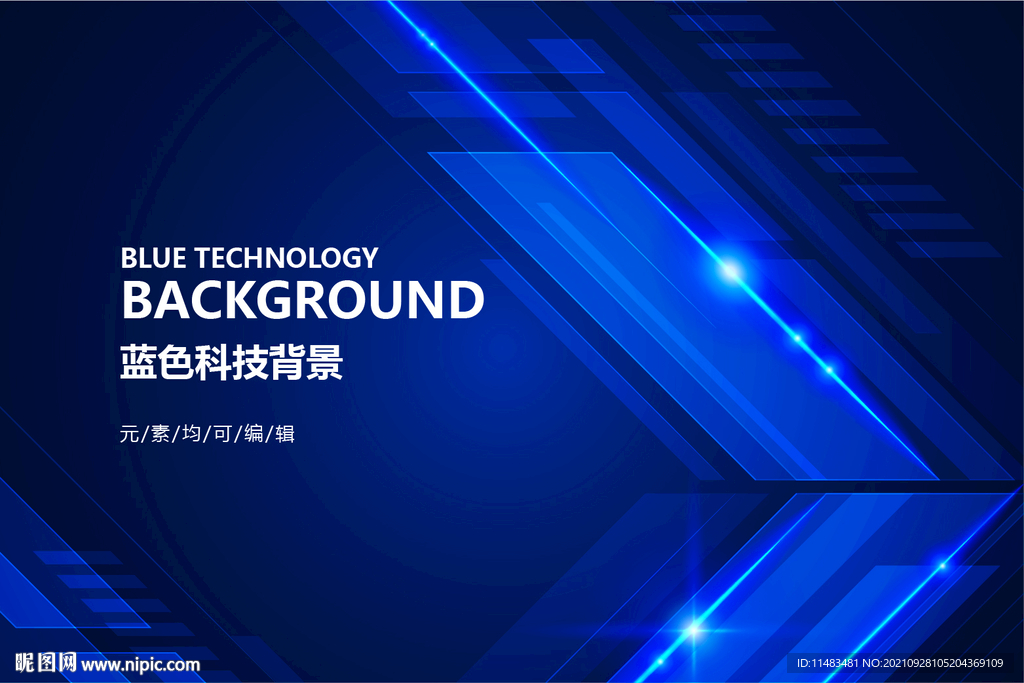 BLUE TECHNOLOGY
BACKGROUND
蓝色科技背景

元/素/均/可/编/辑

昵图网 www.nipic.com

ID:11483481 NO:20210928105204369109